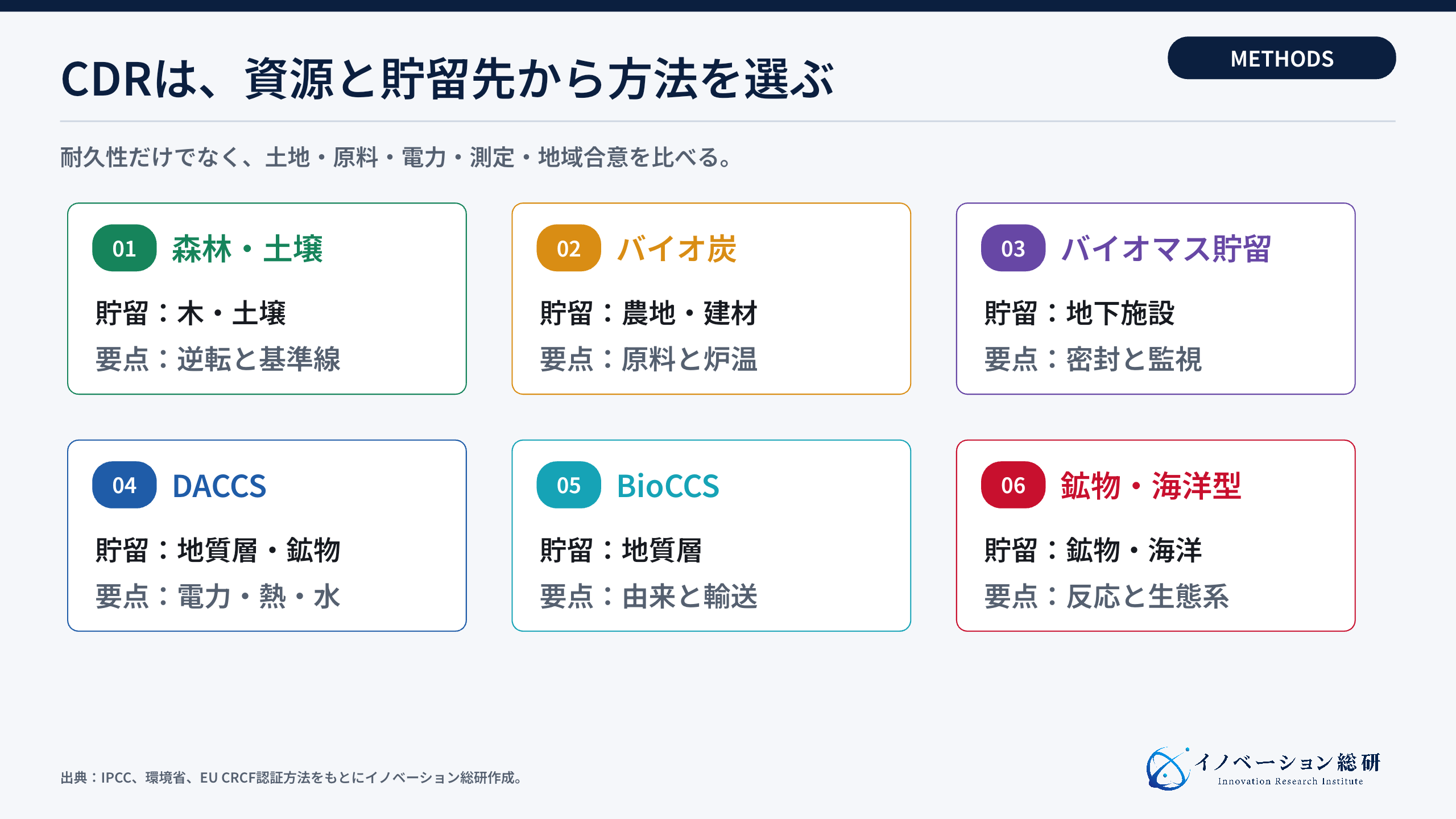 CDRは、資源と貯留先から方法を選ぶ

METHODS

耐久性だけでなく、土地・原料・電力・測定・地域合意を比べる。

01 森林・土壌
貯留：木・土壌
要点：逆転と基準線

02 バイオ炭
貯留：農地・建材
要点：原料と炉温

03 バイオマス貯留
貯留：地下施設
要点：密封と監視

04 DACCS
貯留：地質層・鉱物
要点：電力・熱・水

05 BioCCS
貯留：地質層
要点：由来と輸送

06 鉱物・海洋型
貯留：鉱物・海洋
要点：反応と生態系

出典：IPCC、環境省、EU CRCF認証方法をもとにイノベーション総研作成。

イノベーション総研
Innovation Research Institute